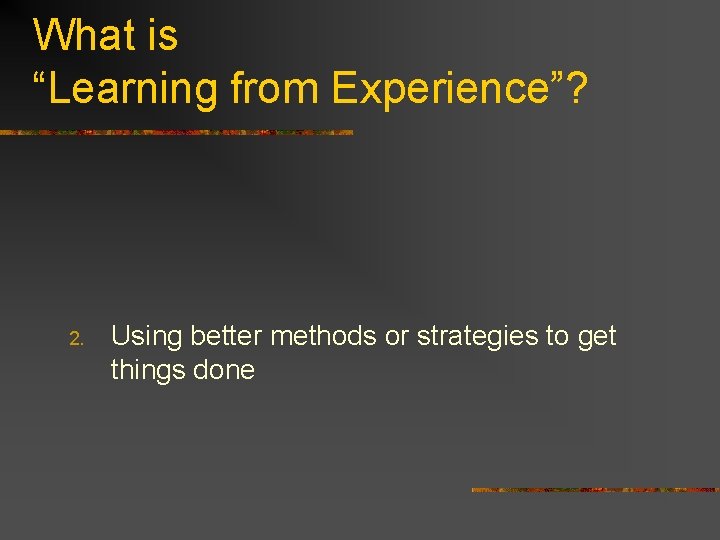 What is
“Learning from Experience”?

2. Using better methods or strategies to get things done